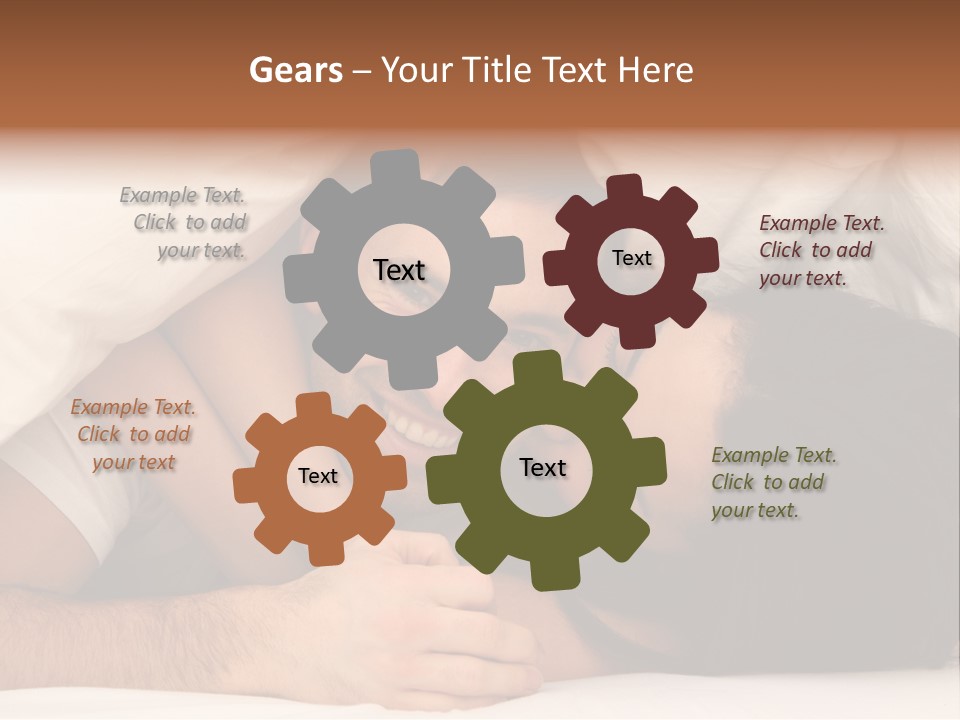 Gears – Your Title Text Here

Example Text. Click to add your text.

Text

Text

Example Text. Click to add your text.

Example Text. Click to add your text

Text

Text

Example Text. Click to add your text.